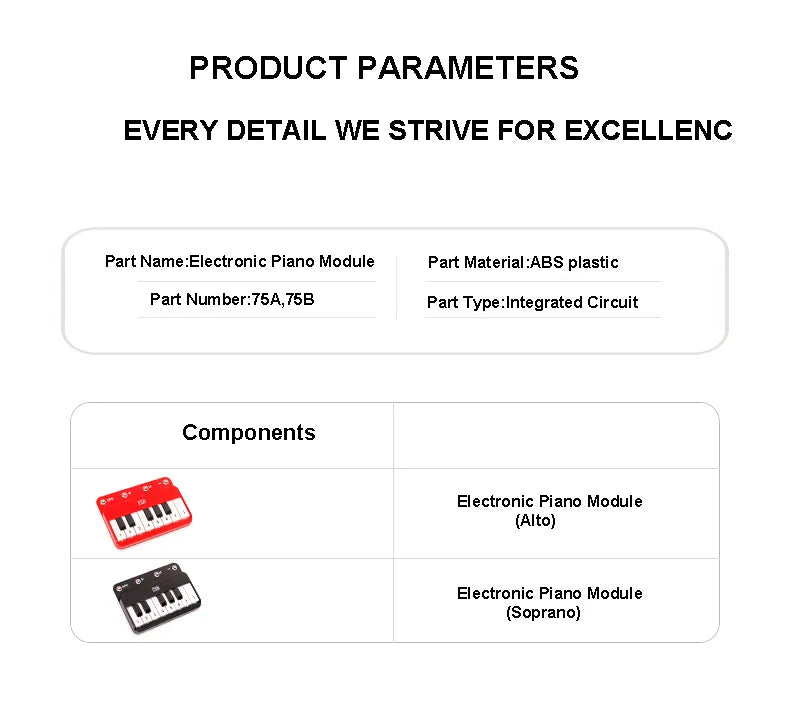 PRODUCT PARAMETERS

EVERY DETAIL WE STRIVE FOR EXCELLENC

Part Name:Electronic Piano Module

Part Number:75A,75B

Part Material:ABS plastic

Part Type:Integrated Circuit

| Components | |
|---|---|
| | Electronic Piano Module (Alto) |
| | Electronic Piano Module (Soprano) |